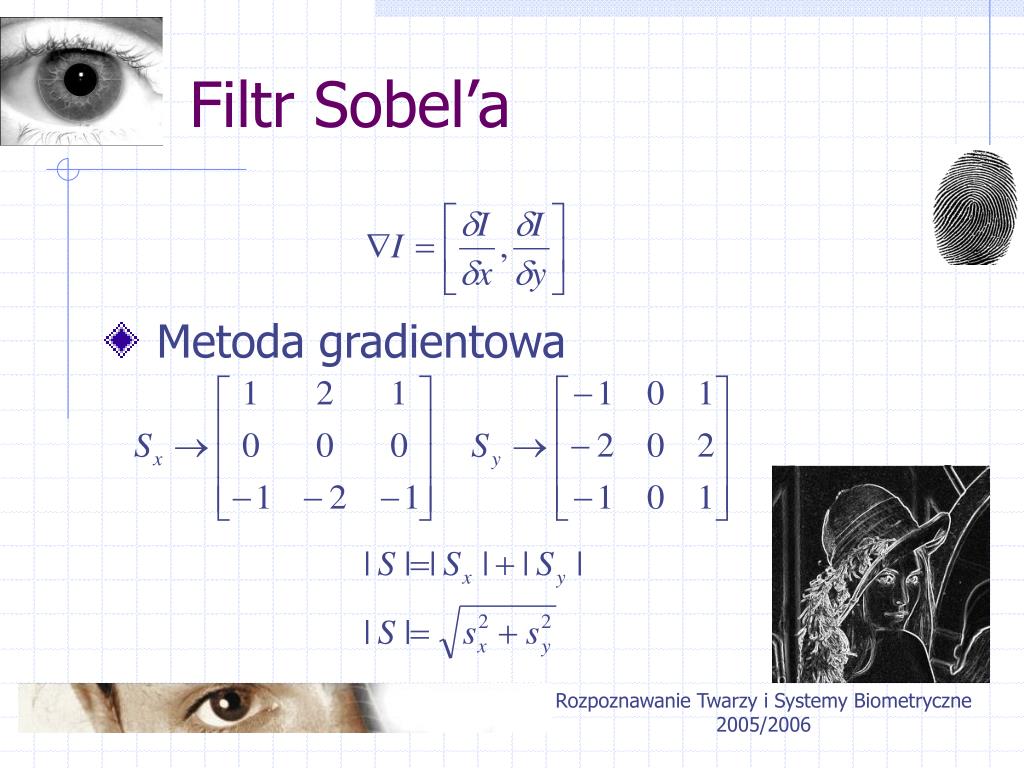 Filtr Sobel’a

$\nabla I = \left[ \frac{\delta I}{\delta x}, \frac{\delta I}{\delta y} \right]$

Metoda gradientowa

$S_x \rightarrow \begin{bmatrix} 1 & 2 & 1 \\ 0 & 0 & 0 \\ -1 & -2 & -1 \end{bmatrix}$ $S_y \rightarrow \begin{bmatrix} -1 & 0 & 1 \\ -2 & 0 & 2 \\ -1 & 0 & 1 \end{bmatrix}$

$|S| = |S_x| + |S_y|$

$|S| = \sqrt{s_x^2 + s_y^2}$

Rozpoznawanie Twarzy i Systemy Biometryczne 2005/2006